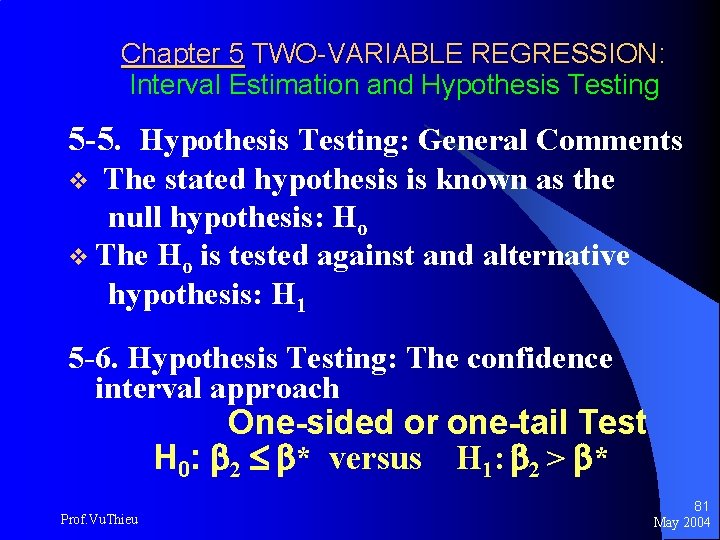 Chapter 5 TWO-VARIABLE REGRESSION: Interval Estimation and Hypothesis Testing

5-5. Hypothesis Testing: General Comments

❖ The stated hypothesis is known as the null hypothesis: $H_o$

❖ The $H_o$ is tested against and alternative hypothesis: $H_1$

5-6. Hypothesis Testing: The confidence interval approach

One-sided or one-tail Test

$H_0$: $\beta_2 \leq \beta^*$ versus $H_1$: $\beta_2 > \beta^*$

Prof.VuThieu

81
May 2004